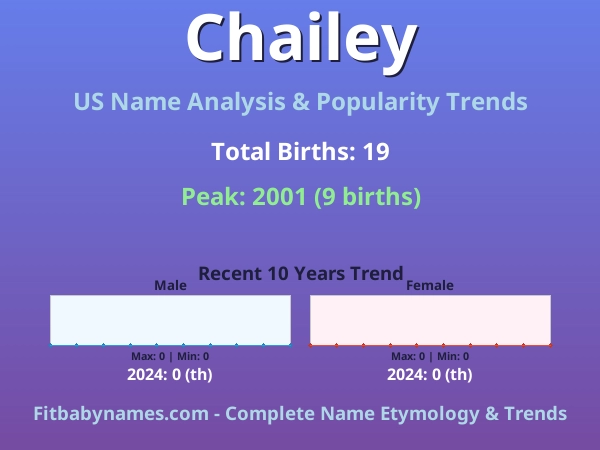 Chailey

US Name Analysis & Popularity Trends

Total Births: 19

Peak: 2001 (9 births)

Recent 10 Years Trend

Male

Max: 0 | Min: 0

2024: 0 (th)

Female

Max: 0 | Min: 0

2024: 0 (th)

Fitbabynames.com - Complete Name Etymology & Trends